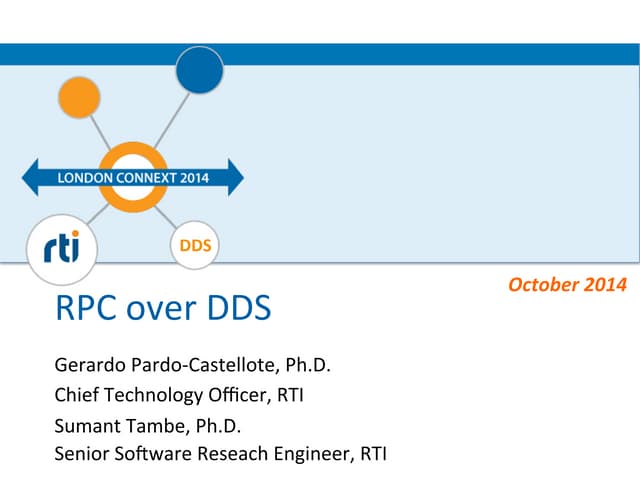 LONDON CONNEXT 2014

rti

DDS

October 2014

RPC over DDS

Gerardo Pardo-Castellote, Ph.D.
Chief Technology Officer, RTI
Sumant Tambe, Ph.D.
Senior Software Reseach Engineer, RTI